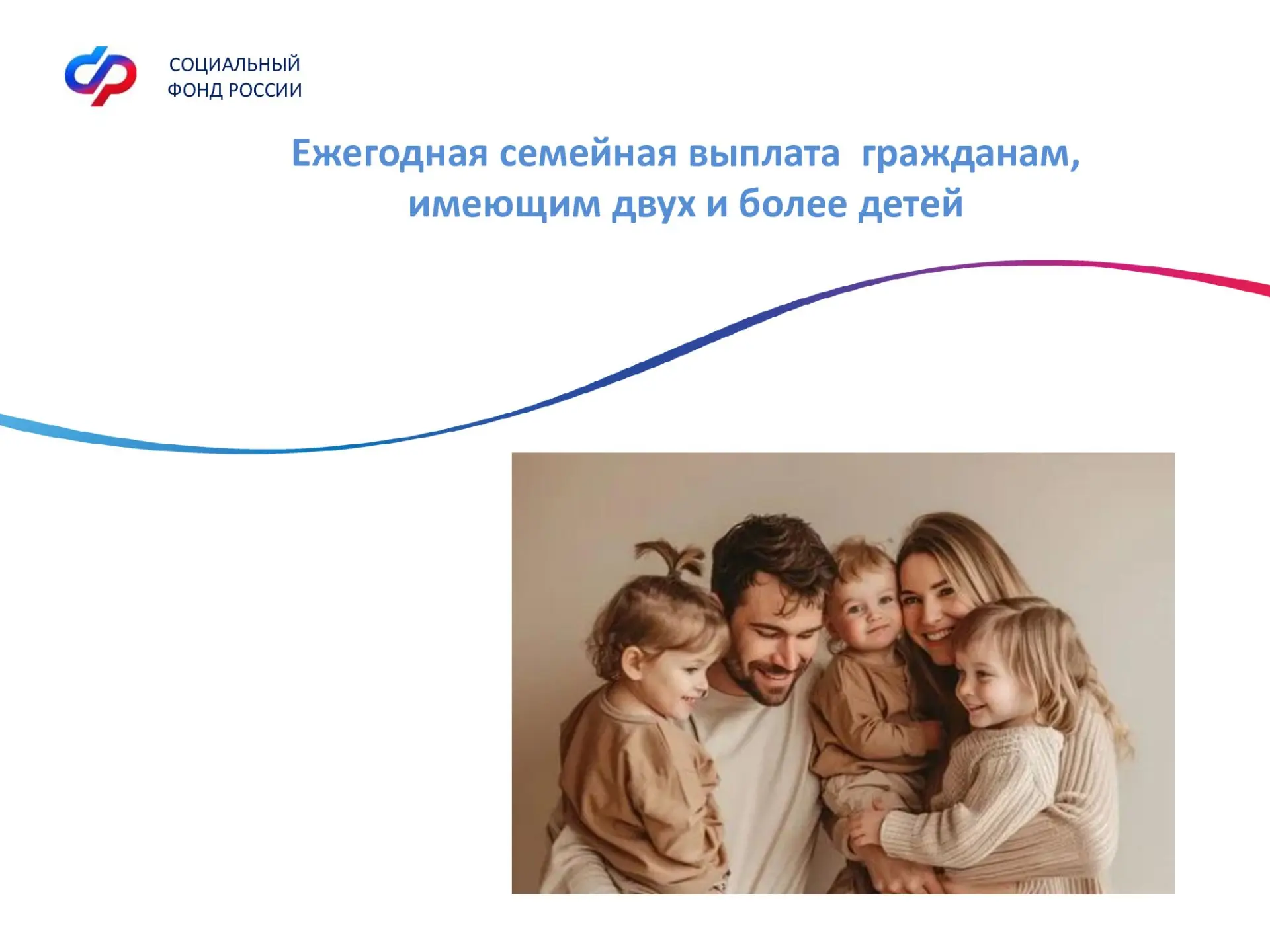 СОЦИАЛЬНЫЙ ФОНД РОССИИ

Ежегодная семейная выплата гражданам, имеющим двух и более детей